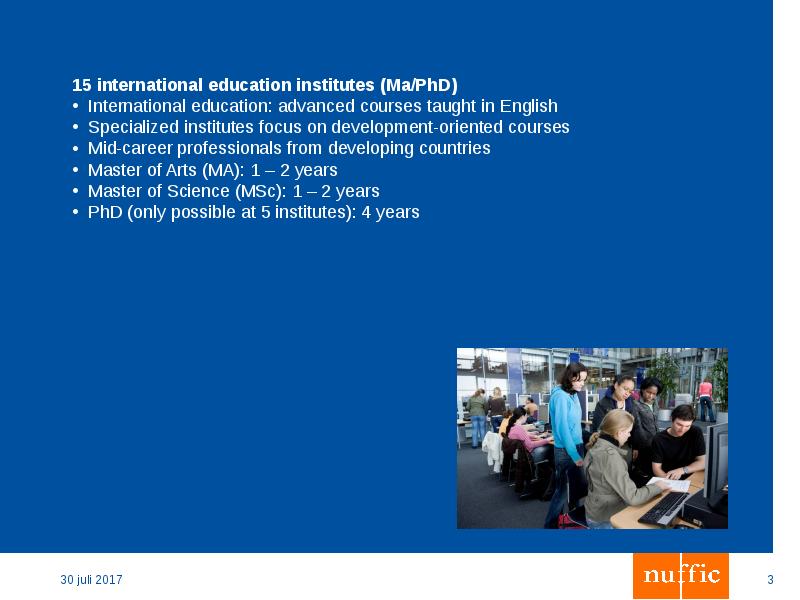 15 international education institutes (Ma/PhD)
• International education: advanced courses taught in English
• Specialized institutes focus on development-oriented courses
• Mid-career professionals from developing countries
• Master of Arts (MA): 1 – 2 years
• Master of Science (MSc): 1 – 2 years
• PhD (only possible at 5 institutes): 4 years

30 juli 2017

nuffic

3